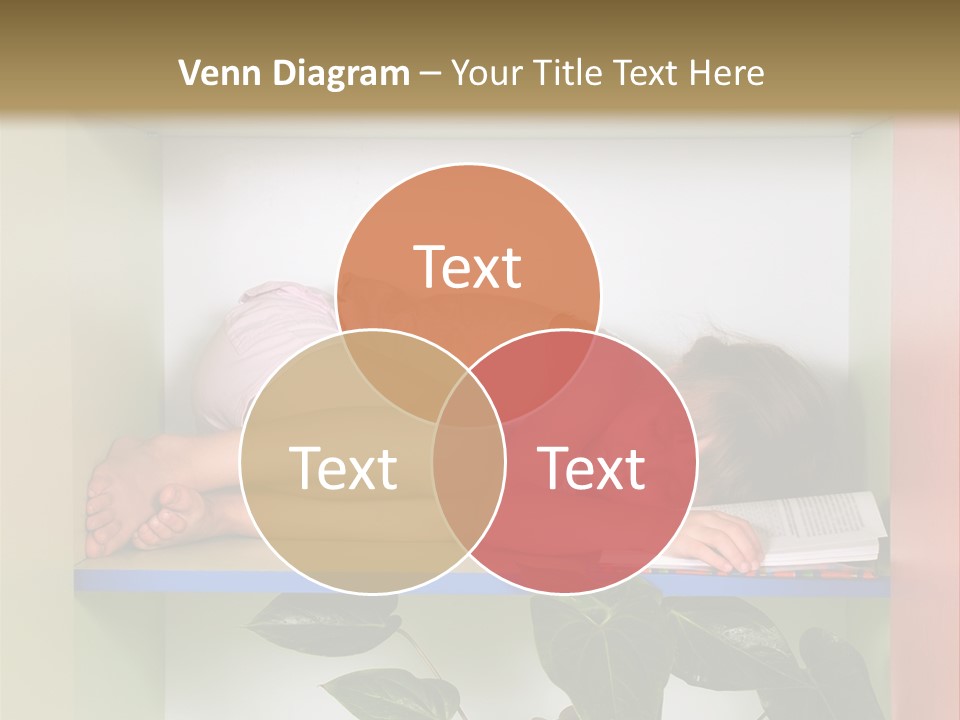 Venn Diagram – Your Title Text Here

Text

Text

Text